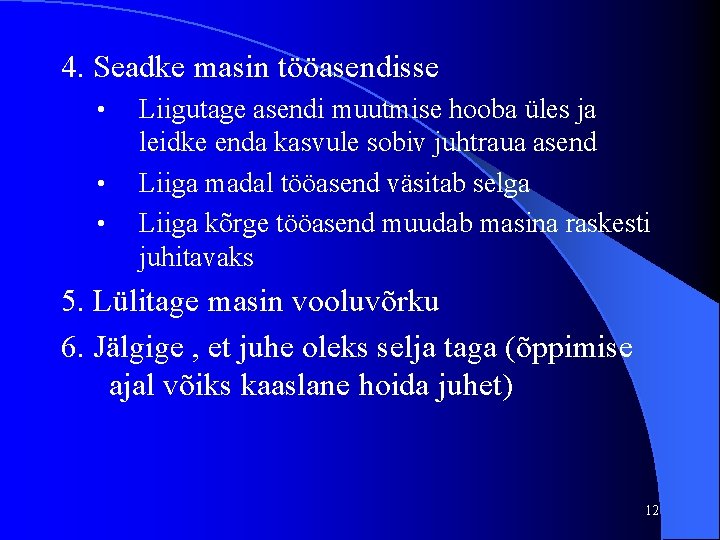 4. Seadke masin tööasendisse

• Liigutage asendi muutmise hooba üles ja leidke enda kasvule sobiv juhtraua asend

• Liiga madal tööasend väsitab selga

• Liiga kõrge tööasend muudab masina raskesti juhitavaks

5. Lülitage masin vooluvõrku

6. Jälgige , et juhe oleks selja taga (õppimise ajal võiks kaaslane hoida juhet)

12